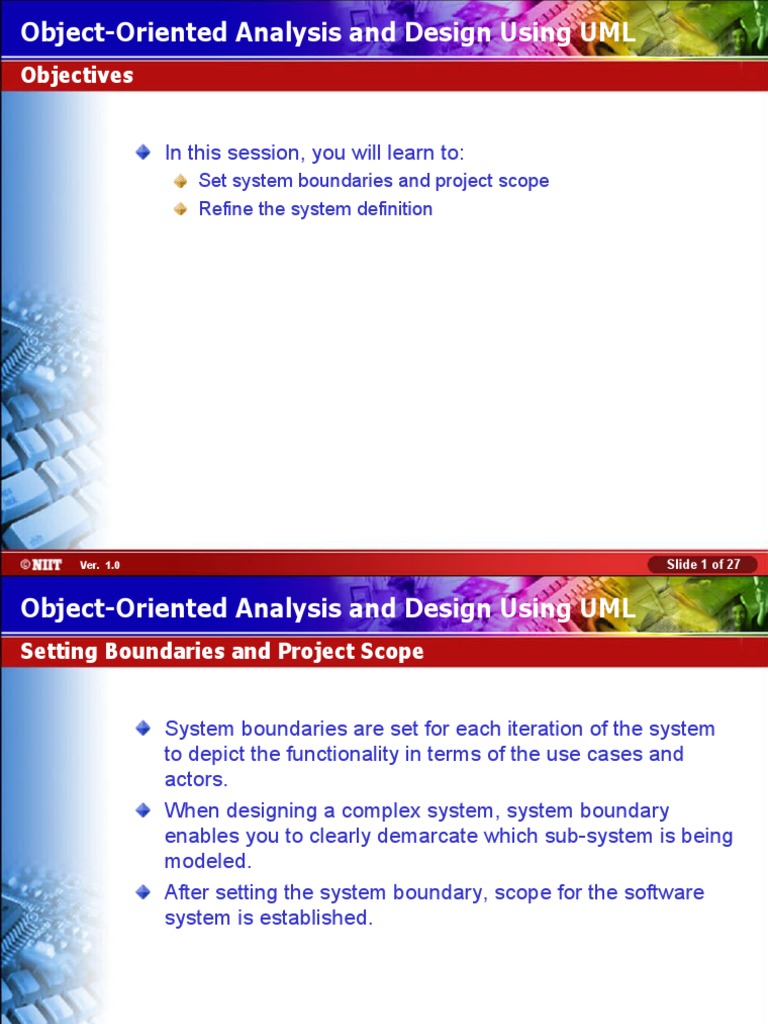 Object-Oriented Analysis and Design Using UML

Objectives

In this session, you will learn to:

Set system boundaries and project scope

Refine the system definition

©NIIT Ver. 1.0

Slide 1 of 27

Object-Oriented Analysis and Design Using UML

Setting Boundaries and Project Scope

System boundaries are set for each iteration of the system to depict the functionality in terms of the use cases and actors.

When designing a complex system, system boundary enables you to clearly demarcate which sub-system is being modeled.

After setting the system boundary, scope for the software system is established.